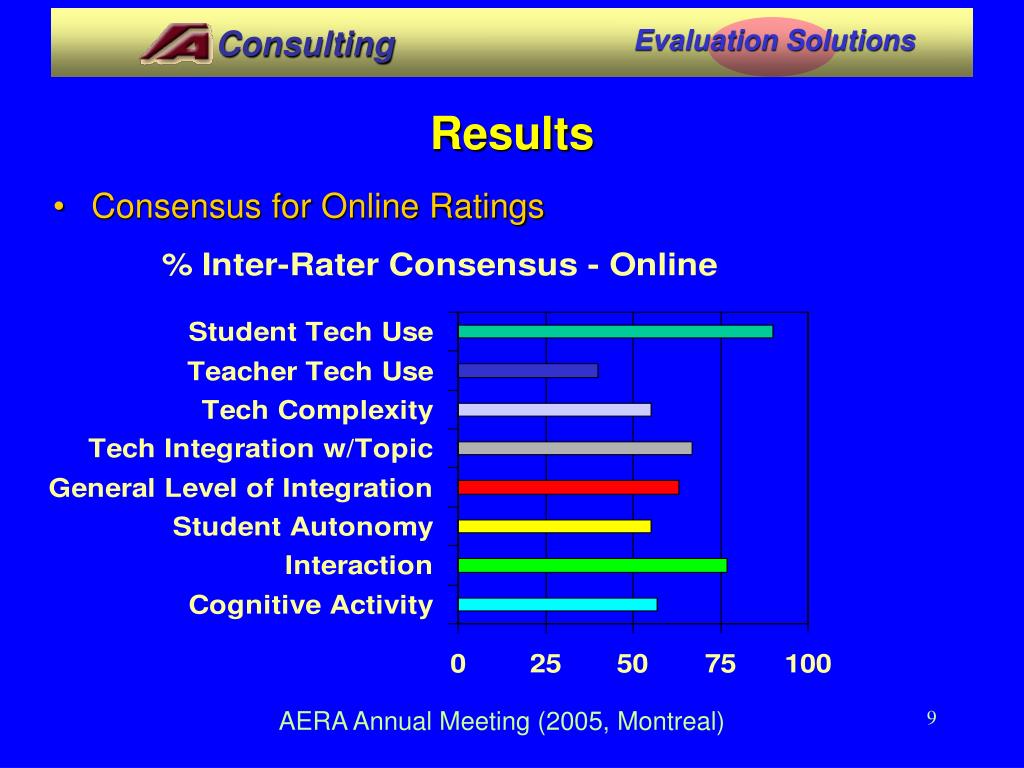 JA Consulting

Evaluation Solutions

Results

• Consensus for Online Ratings

% Inter-Rater Consensus - Online

Student Tech Use
Teacher Tech Use
Tech Complexity
Tech Integration w/Topic
General Level of Integration
Student Autonomy
Interaction
Cognitive Activity

0 25 50 75 100

AERA Annual Meeting (2005, Montreal)

9